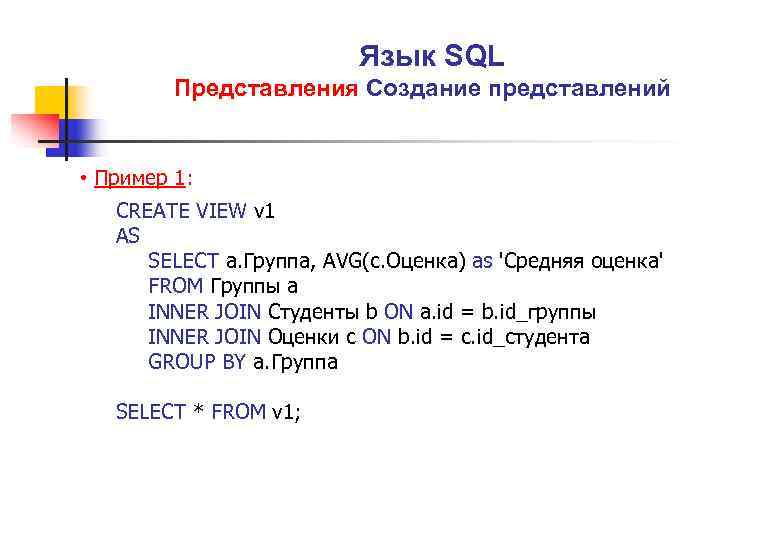 Язык SQL
Представления Создание представлений

• Пример 1:

CREATE VIEW v1
AS
SELECT a.Группа, AVG(c.Оценка) as 'Средняя оценка'
FROM Группы a
INNER JOIN Студенты b ON a.id = b.id_группы
INNER JOIN Оценки c ON b.id = c.id_студента
GROUP BY a.Группа

SELECT * FROM v1;